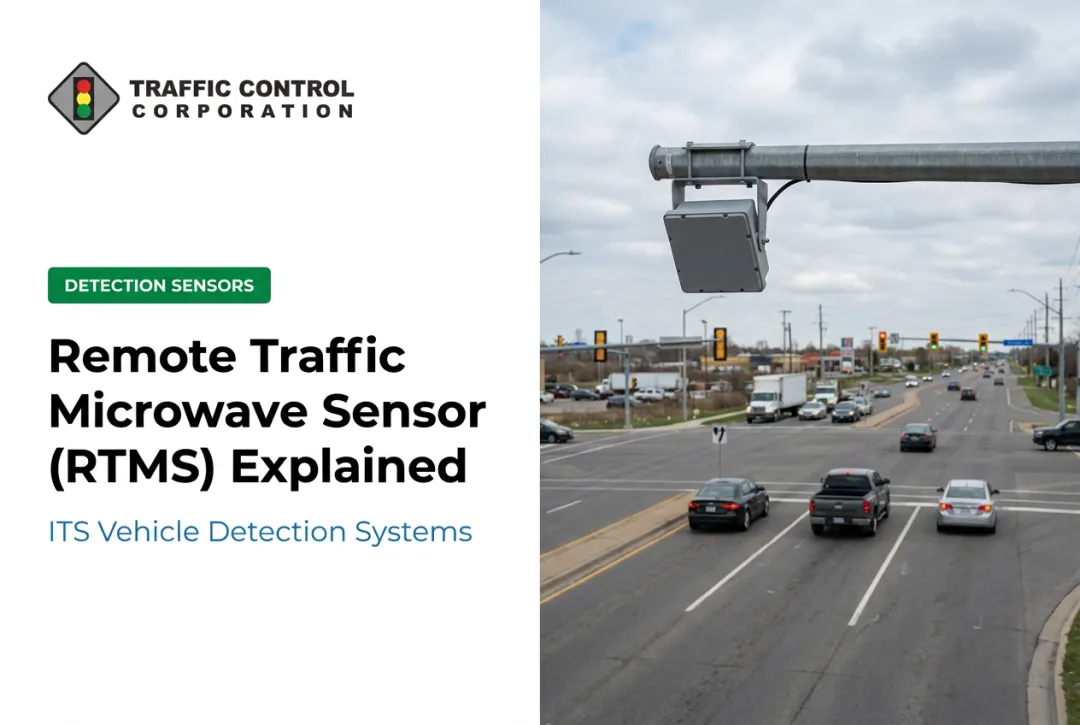 TRAFFIC CONTROL
CORPORATION

DETECTION SENSORS

Remote Traffic Microwave Sensor (RTMS) Explained

ITS Vehicle Detection Systems